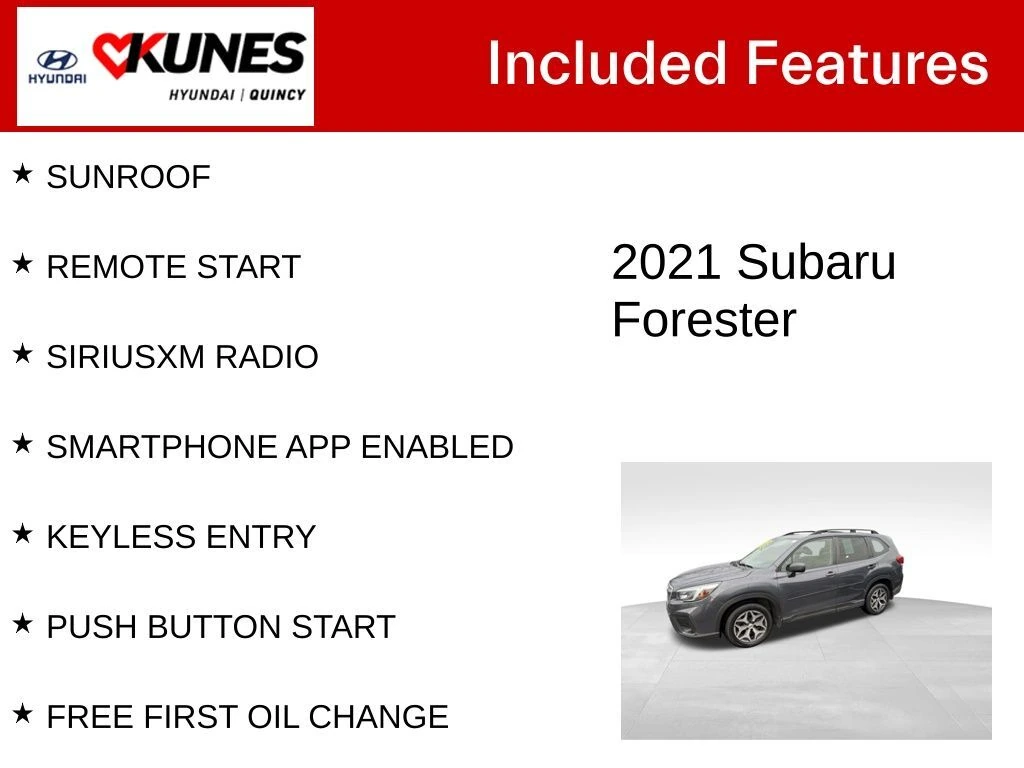 HYUNDAI KUNES HYUNDAI | QUINCY

Included Features

★ SUNROOF

★ REMOTE START

★ SIRIUSXM RADIO

★ SMARTPHONE APP ENABLED

★ KEYLESS ENTRY

★ PUSH BUTTON START

★ FREE FIRST OIL CHANGE

2021 Subaru Forester